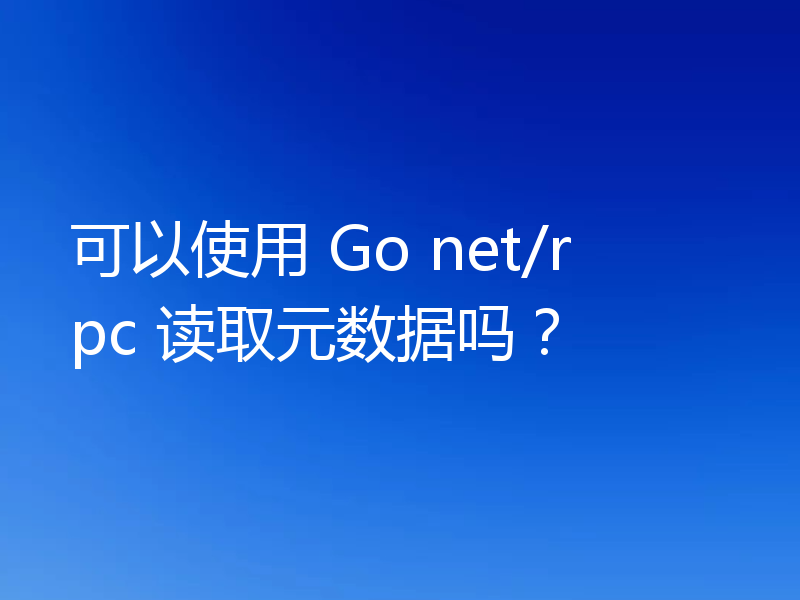 可以使用 Go net/rpc 读取元数据吗？